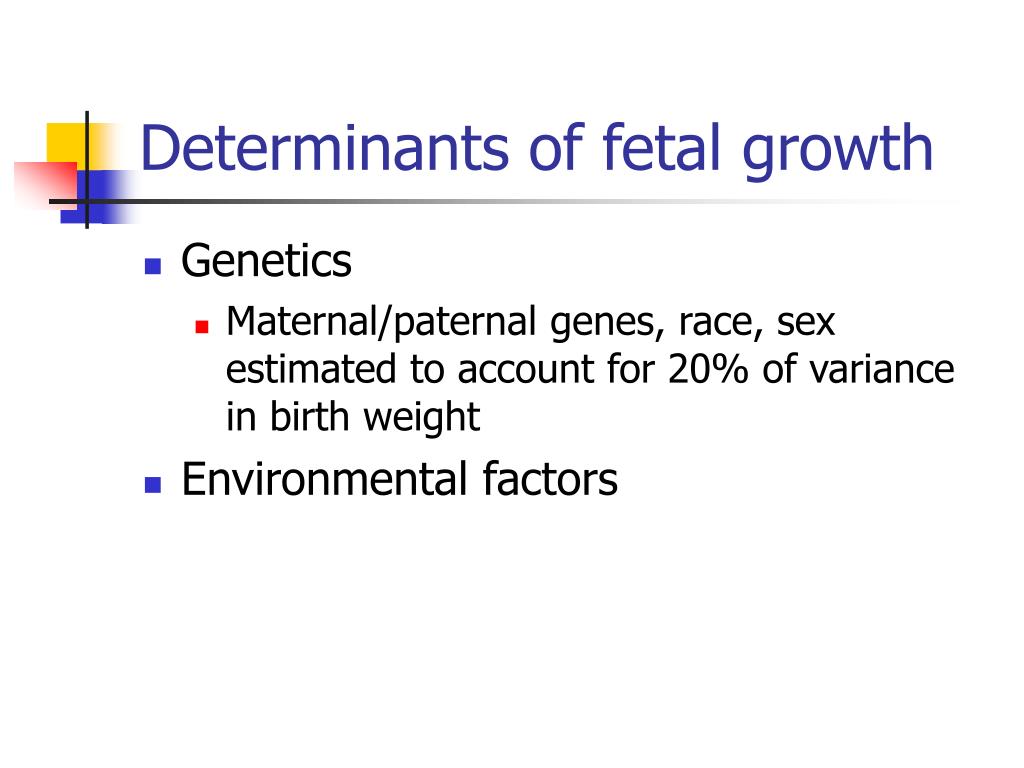 Determinants of fetal growth

- Genetics
  - Maternal/paternal genes, race, sex estimated to account for 20% of variance in birth weight
- Environmental factors